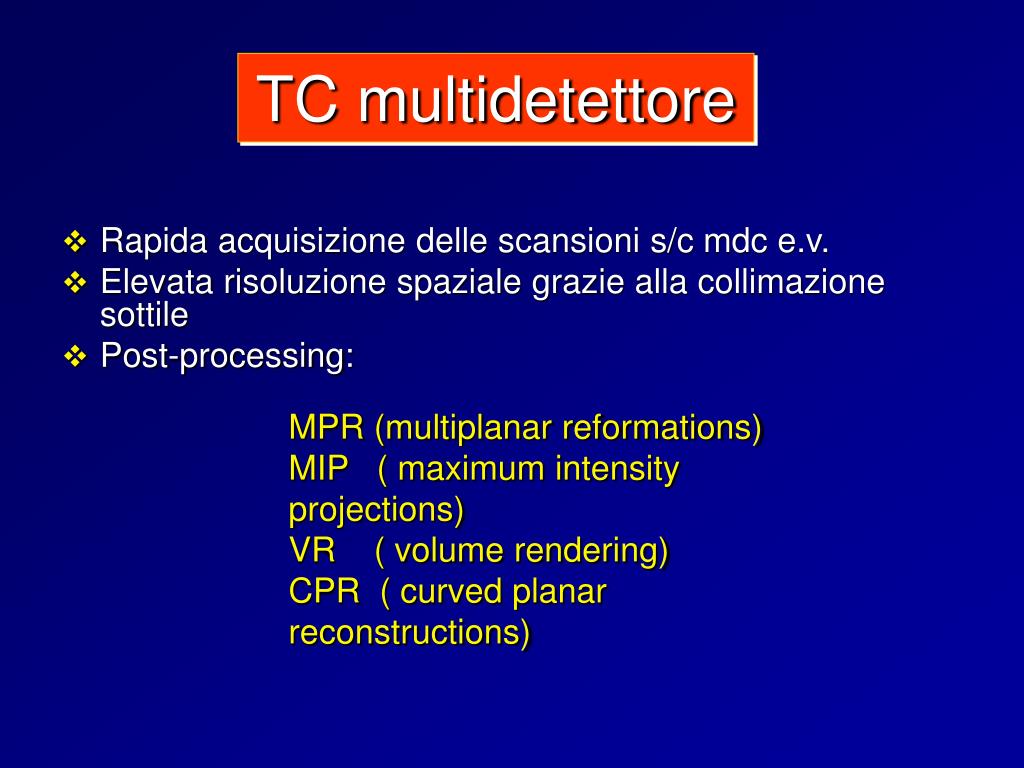 TC multidetettore

❖ Rapida acquisizione delle scansioni s/c mdc e.v.
❖ Elevata risoluzione spaziale grazie alla collimazione sottile
❖ Post-processing:

MPR (multiplanar reformations)
MIP ( maximum intensity projections)
VR ( volume rendering)
CPR ( curved planar reconstructions)